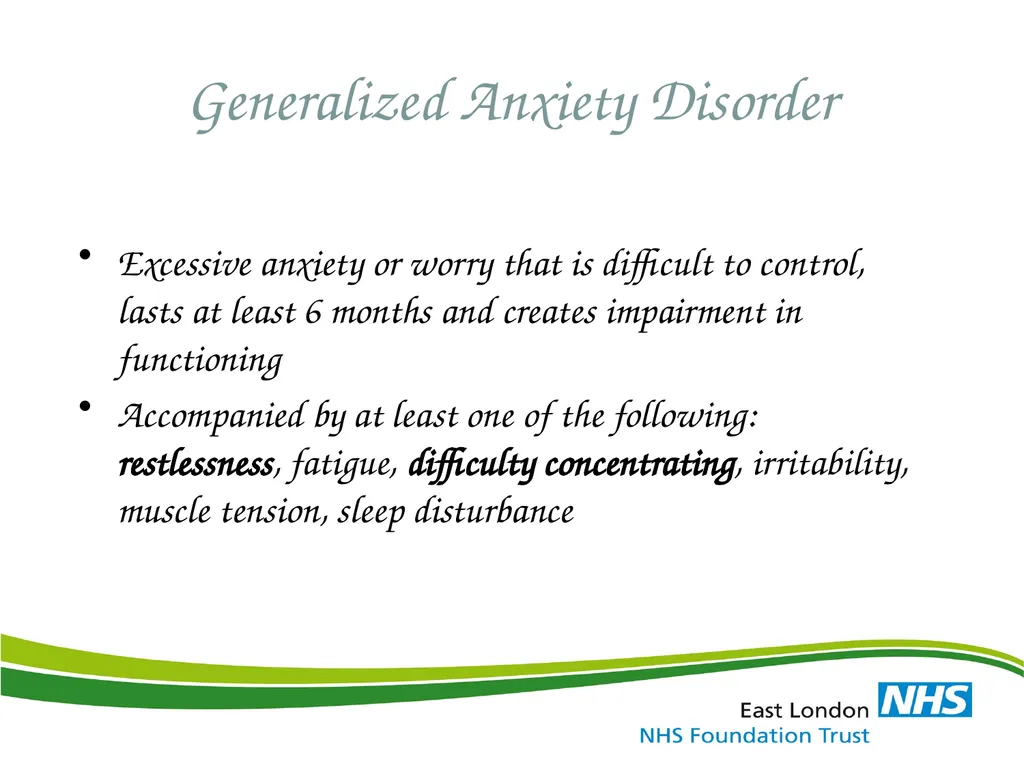 Generalized Anxiety Disorder

• Excessive anxiety or worry that is difficult to control, lasts at least 6 months and creates impairment in functioning

• Accompanied by at least one of the following: restlessness, fatigue, difficulty concentrating, irritability, muscle tension, sleep disturbance

East London NHS
NHS Foundation Trust